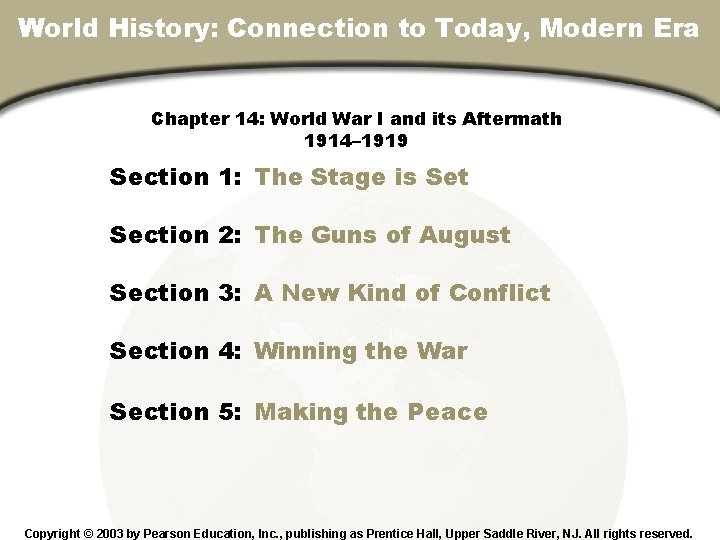 World History: Connection to Today, Modern Era

Chapter 14: World War I and its Aftermath
1914–1919

Section 1: The Stage is Set

Section 2: The Guns of August

Section 3: A New Kind of Conflict

Section 4: Winning the War

Section 5: Making the Peace

Copyright © 2003 by Pearson Education, Inc., publishing as Prentice Hall, Upper Saddle River, NJ. All rights reserved.